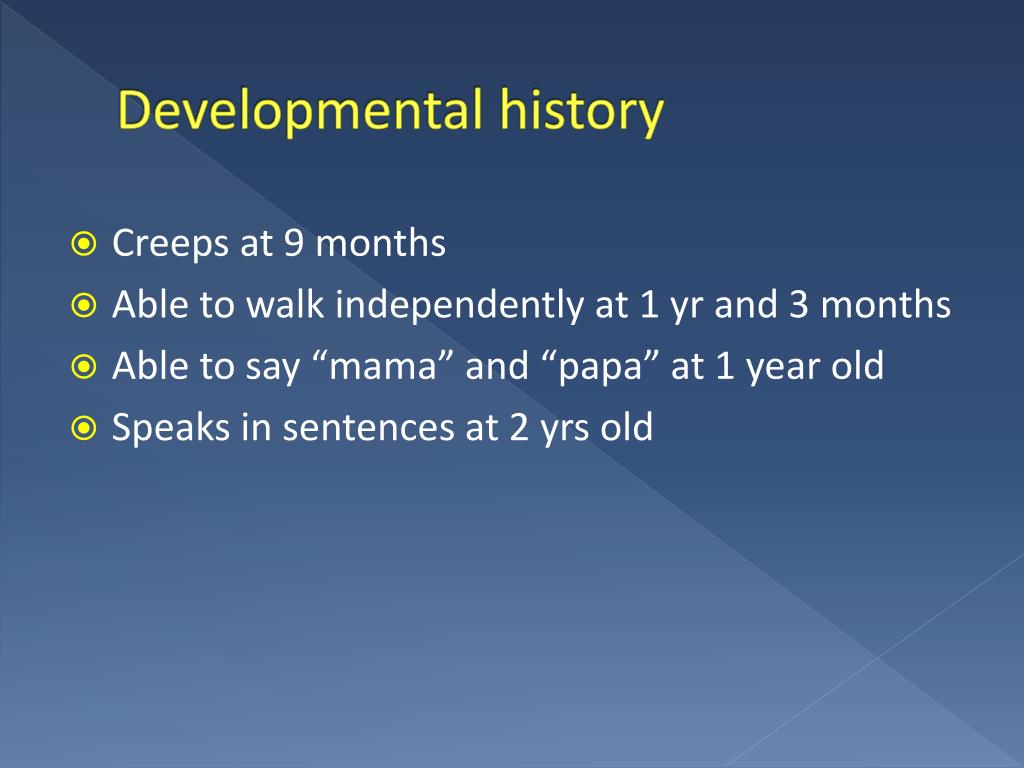 Developmental history

Creeps at 9 months
Able to walk independently at 1 yr and 3 months
Able to say “mama” and “papa” at 1 year old
Speaks in sentences at 2 yrs old